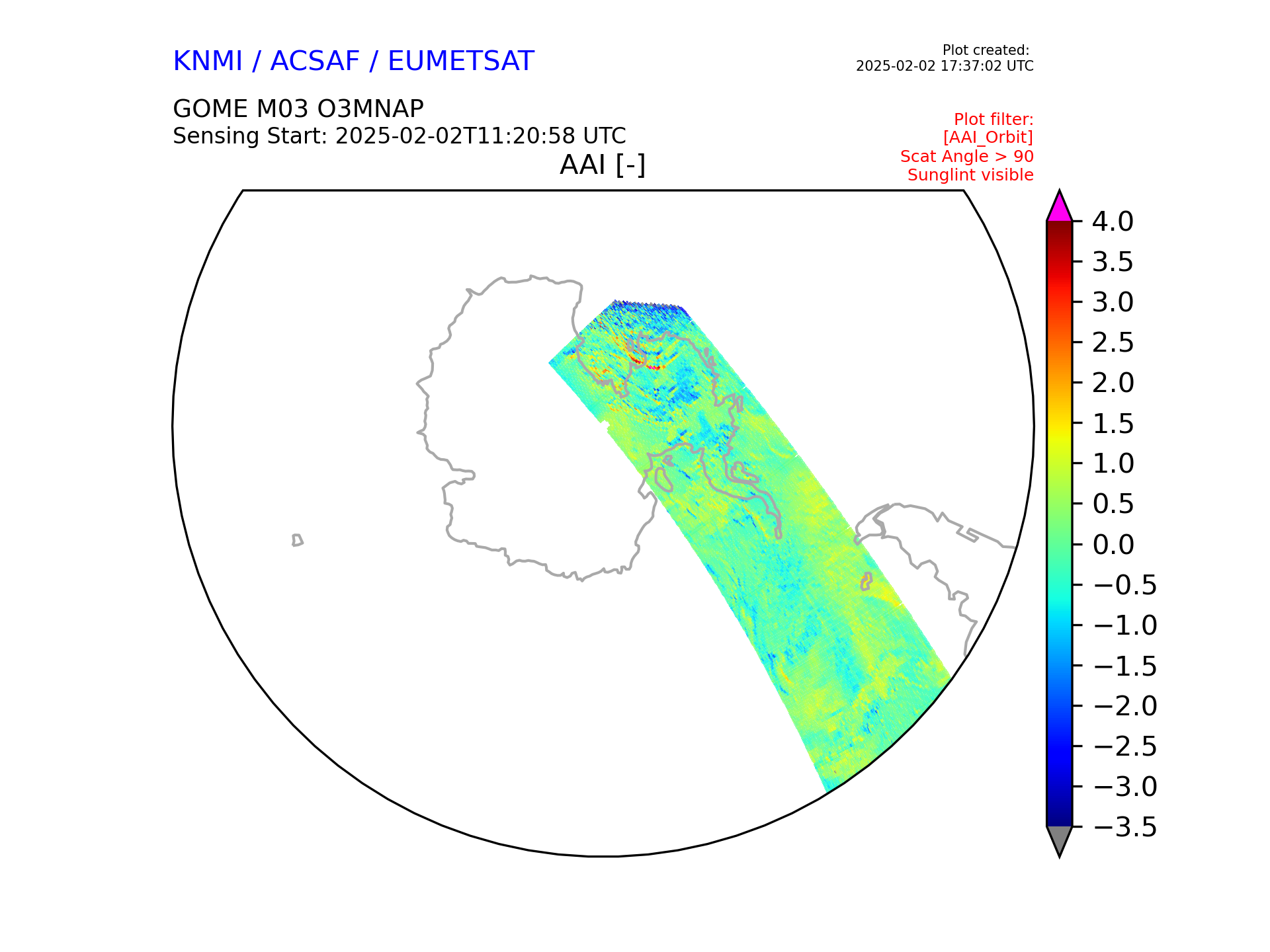 KNMI / ACSAF / EUMETSAT

Plot created:
2025-02-02 17:37:02 UTC

GOME M03 O3MNAP
Sensing Start: 2025-02-02T11:20:58 UTC

Plot filter:
[AAI_Orbit]
Scat Angle > 90
Sunglint visible

AAI [-]

4.0
3.5
3.0
2.5
2.0
1.5
1.0
0.5
0.0
−0.5
−1.0
−1.5
−2.0
−2.5
−3.0
−3.5